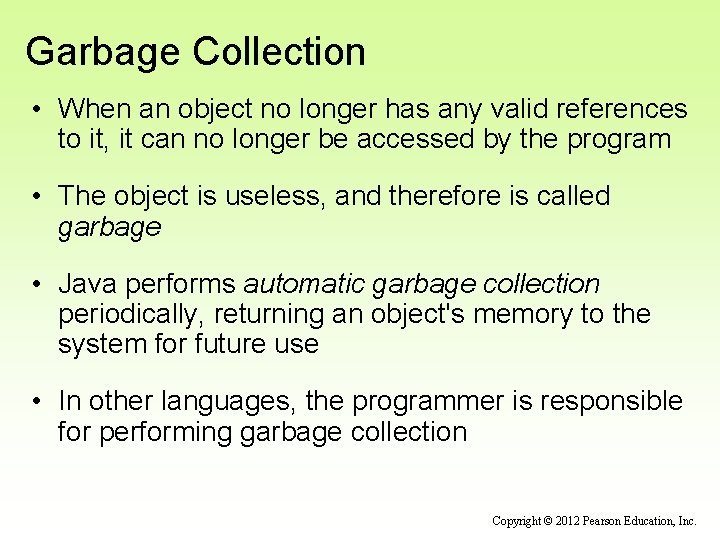 Garbage Collection

• When an object no longer has any valid references to it, it can no longer be accessed by the program

• The object is useless, and therefore is called garbage

• Java performs automatic garbage collection periodically, returning an object's memory to the system for future use

• In other languages, the programmer is responsible for performing garbage collection

Copyright © 2012 Pearson Education, Inc.